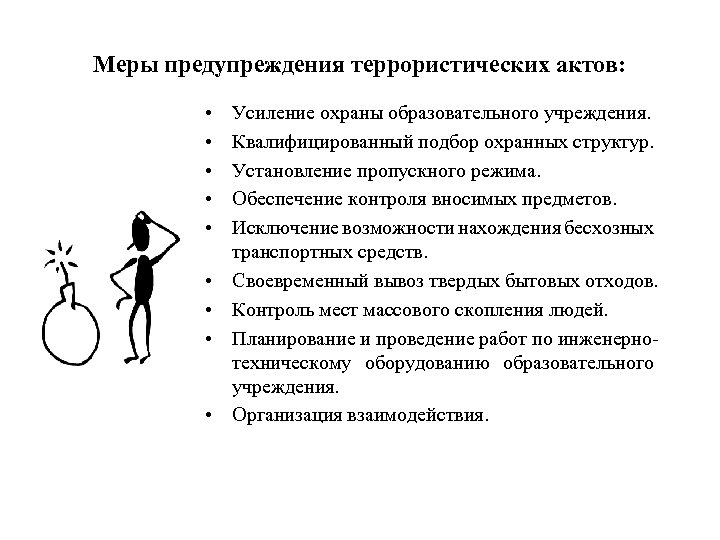 Меры предупреждения террористических актов:

• Усиление охраны образовательного учреждения.
• Квалифицированный подбор охранных структур.
• Установление пропускного режима.
• Обеспечение контроля вносимых предметов.
• Исключение возможности нахождения бесхозных транспортных средств.
• Своевременный вывоз твердых бытовых отходов.
• Контроль мест массового скопления людей.
• Планирование и проведение работ по инженерно-техническому оборудованию образовательного учреждения.
• Организация взаимодействия.